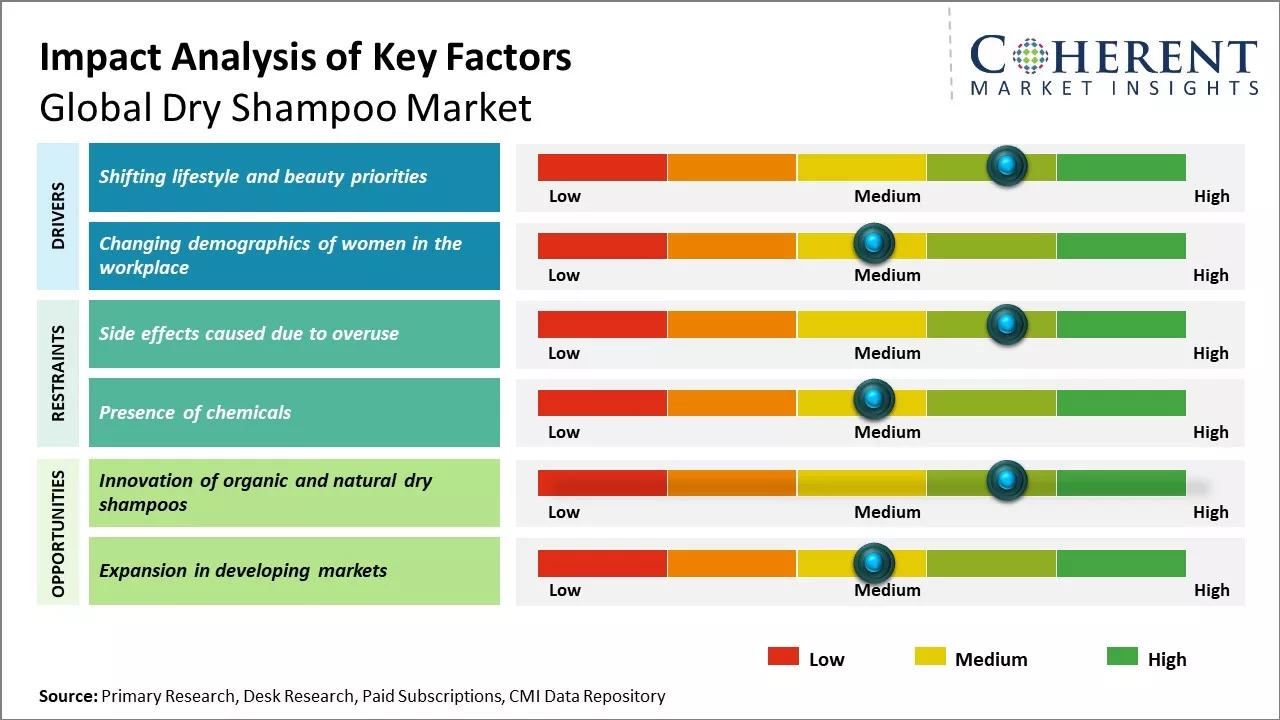 Impact Analysis of Key Factors
Global Dry Shampoo Market

COHERENT
MARKET INSIGHTS

DRIVERS

Shifting lifestyle and beauty priorities
Low Medium High

Changing demographics of women in the workplace
Low Medium High

RESTRAINTS

Side effects caused due to overuse
Low Medium High

Presence of chemicals
Low Medium High

OPPORTUNITIES

Innovation of organic and natural dry shampoos
Low Medium High

Expansion in developing markets
Low Medium High

Low Medium High

Source: Primary Research, Desk Research, Paid Subscriptions, CMI Data Repository